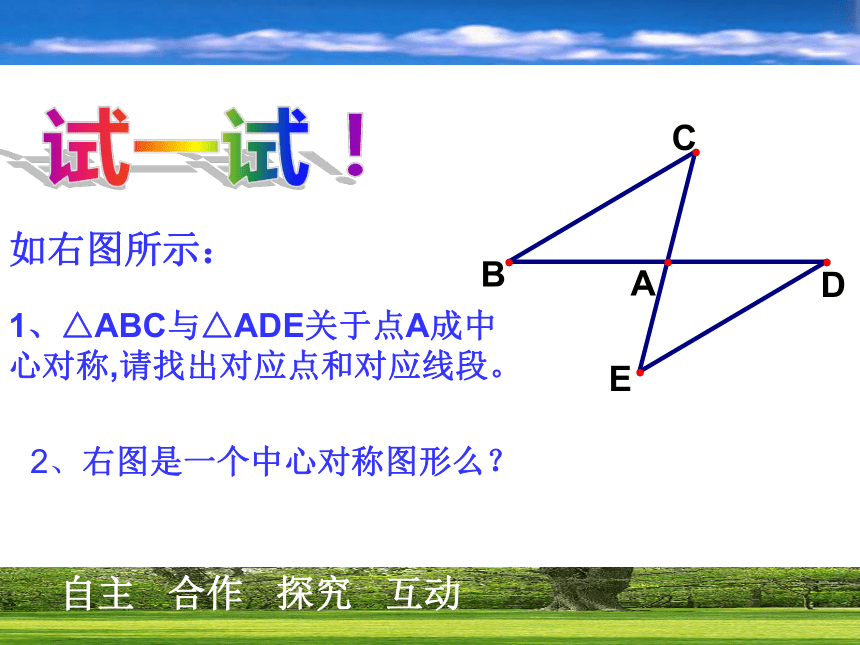 试一试！

如右图所示：

1、△ABC与△ADE关于点A成中心对称,请找出对应点和对应线段。

2、右图是一个中心对称图形么？

C
B
A
D
E

自主 合作 探究 互动